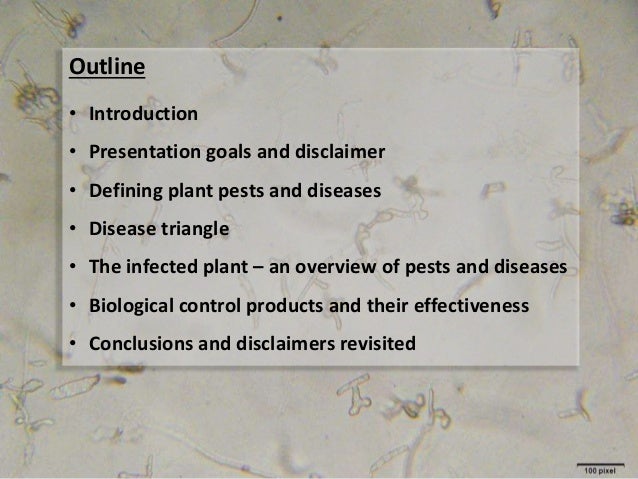 Outline

• Introduction
• Presentation goals and disclaimer
• Defining plant pests and diseases
• Disease triangle
• The infected plant – an overview of pests and diseases
• Biological control products and their effectiveness
• Conclusions and disclaimers revisited

100 pixel